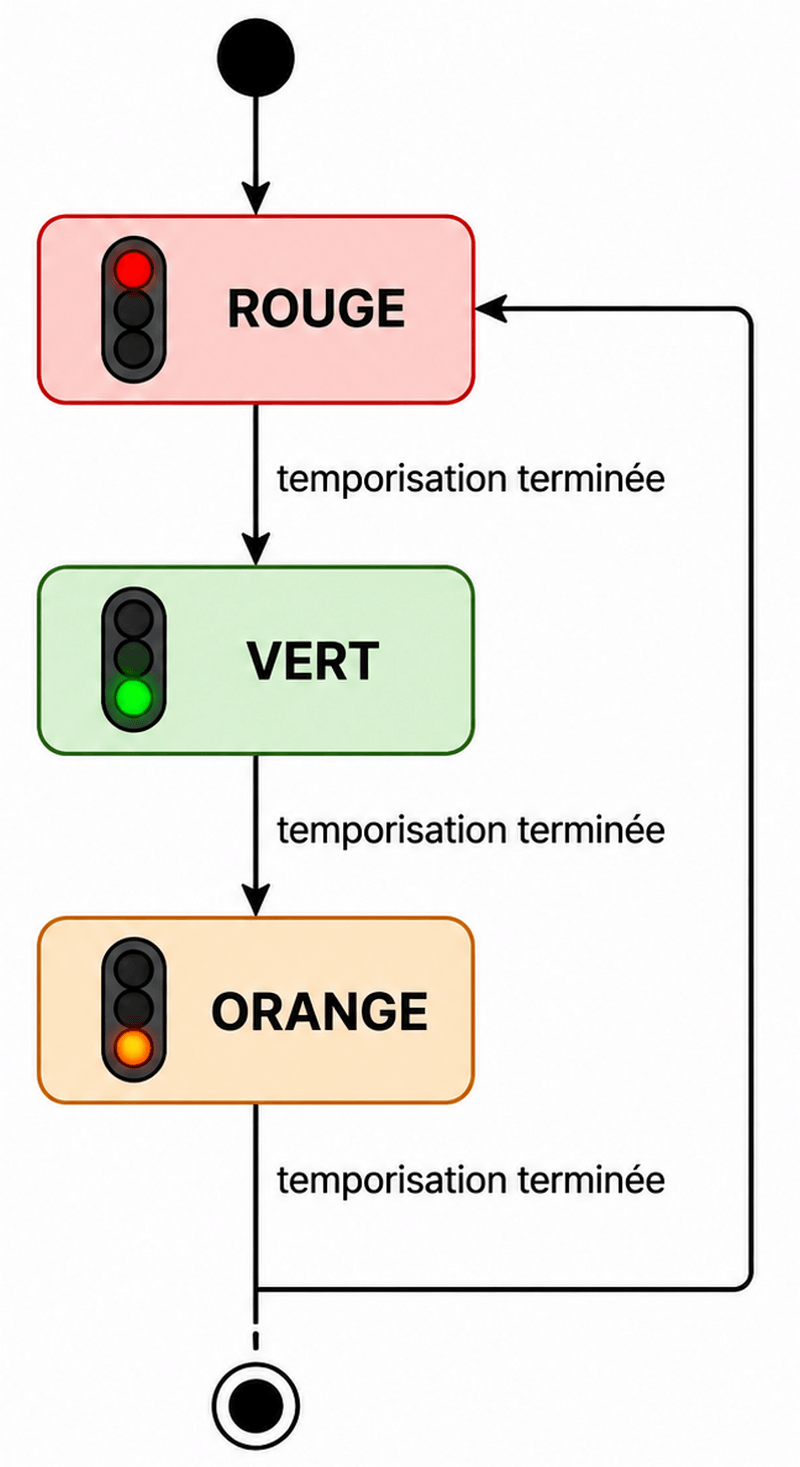 ROUGE

temporisation terminée

VERT

temporisation terminée

ORANGE

temporisation terminée